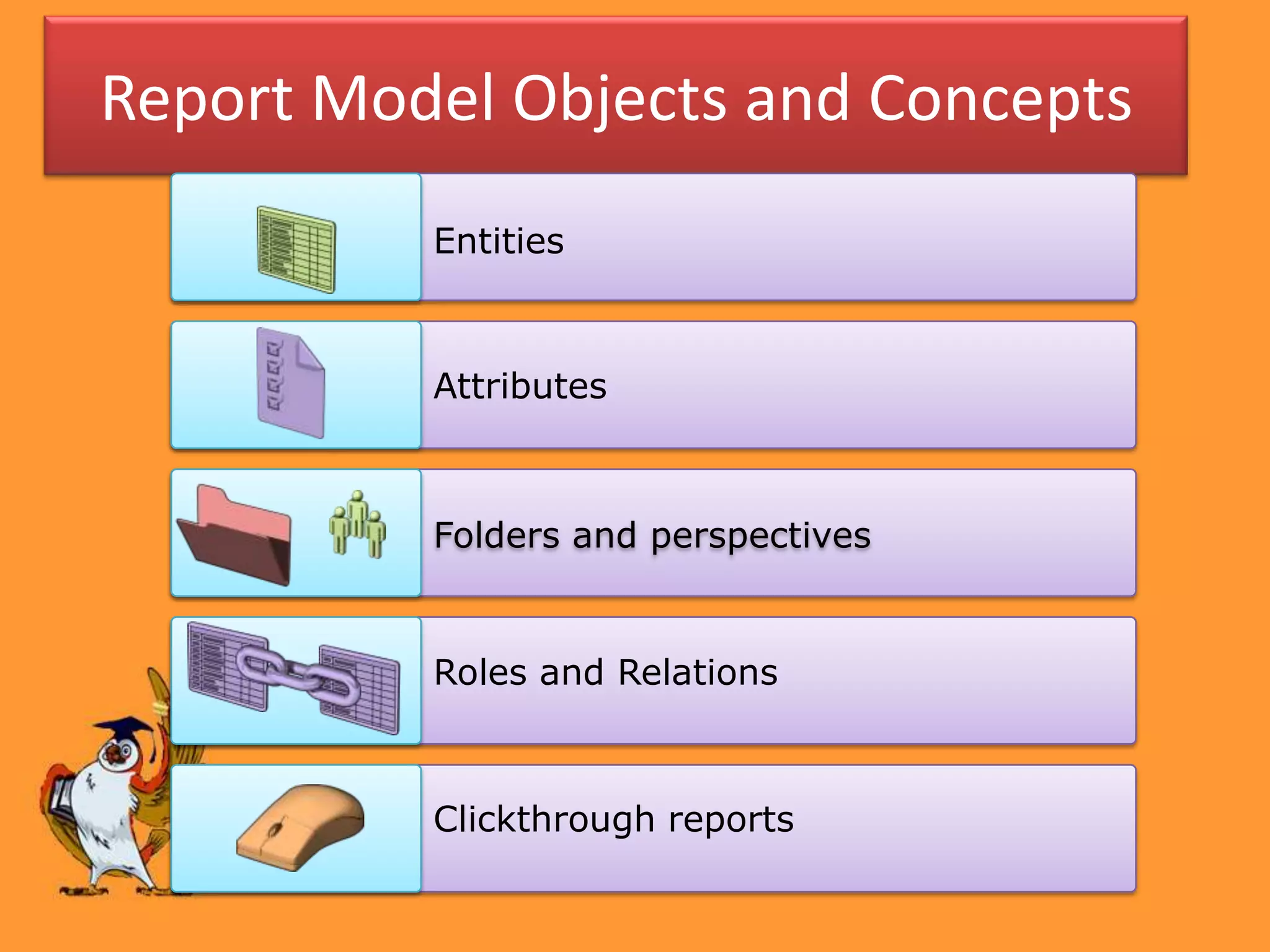 Report Model Objects and Concepts

Entities

Attributes

Folders and perspectives

Roles and Relations

Clickthrough reports